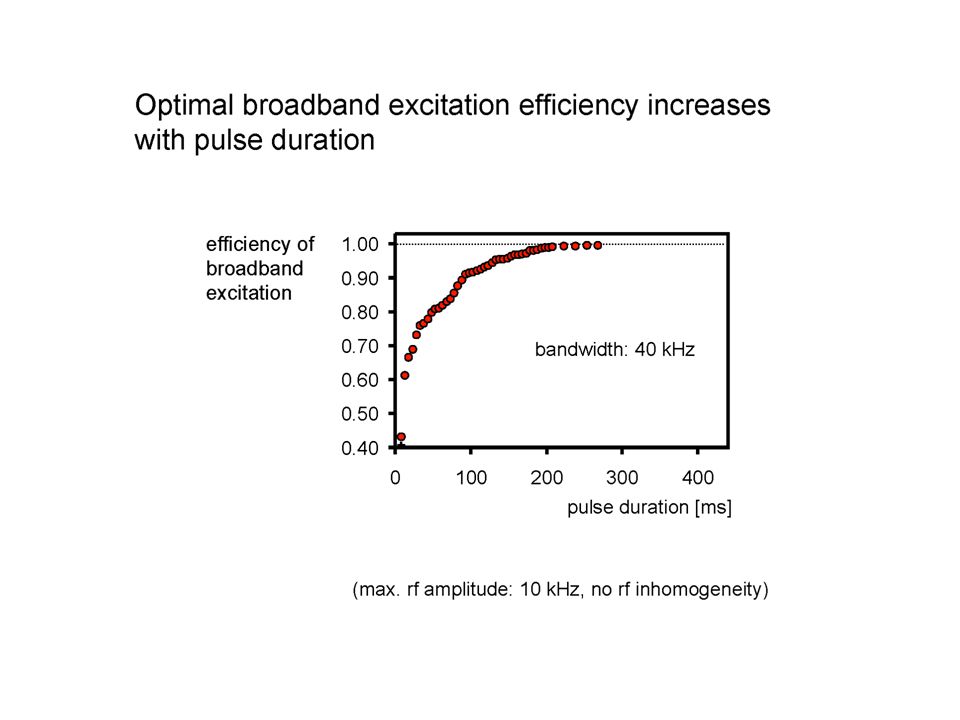 Optimal broadband excitation efficiency increases with pulse duration

efficiency of broadband excitation

1.00
0.90
0.80
0.70
0.60
0.50
0.40

bandwidth: 40 kHz

0
100
200
300
400

pulse duration [ms]

(max. rf amplitude: 10 kHz, no rf inhomogeneity)